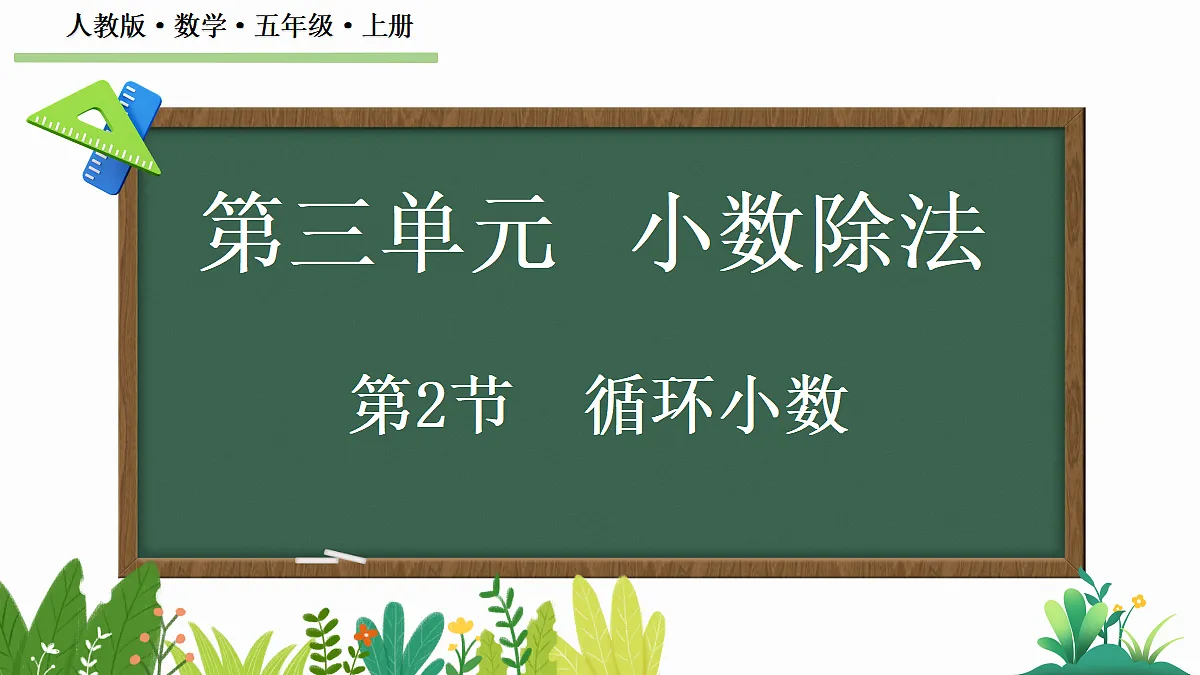 人教版 • 数学 • 五年级 • 上册

第三单元　小数除法

第2节　循环小数